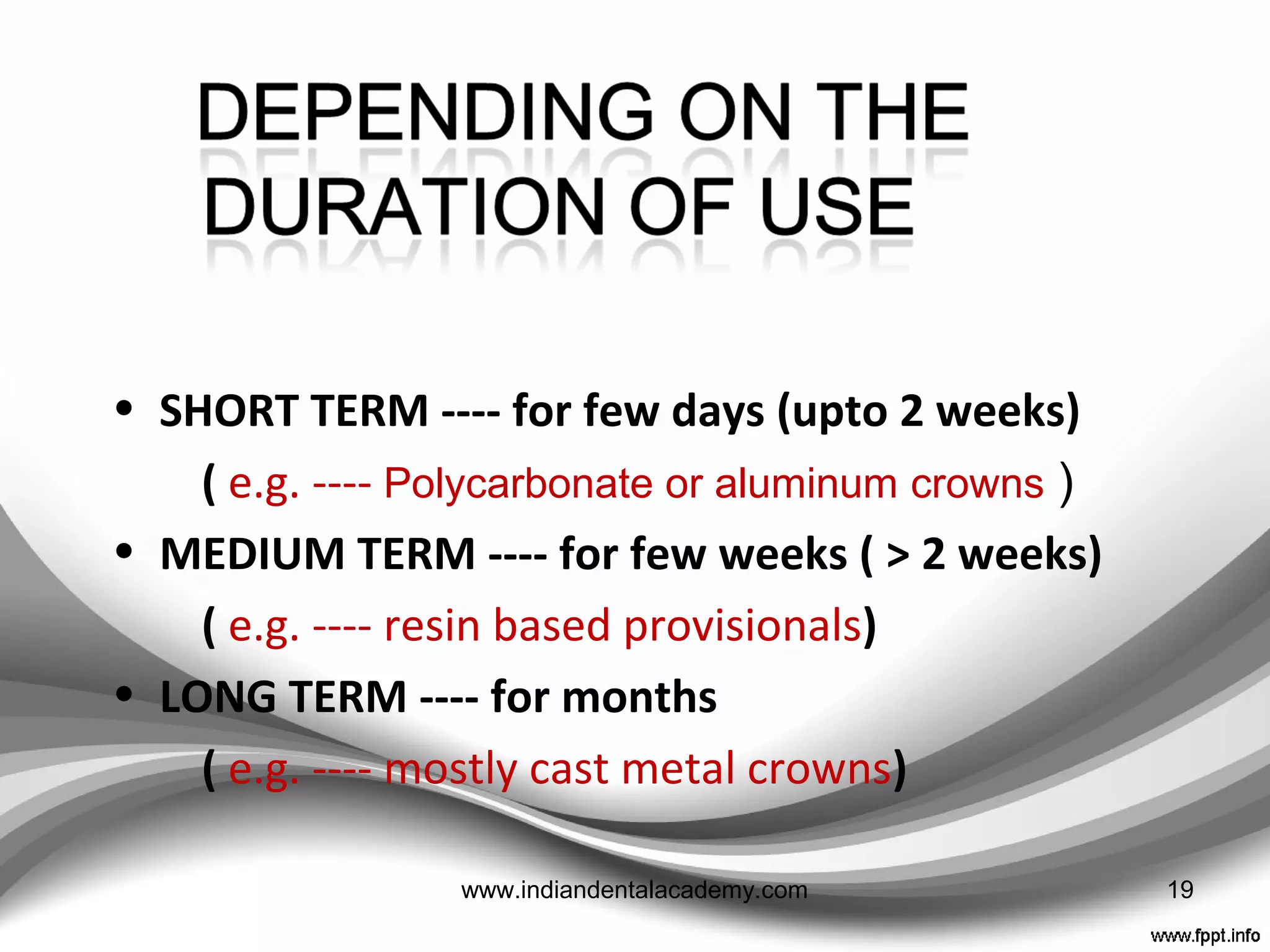 DEPENDING ON THE DURATION OF USE

• SHORT TERM ---- for few days (upto 2 weeks)

( e.g. ---- Polycarbonate or aluminum crowns )

• MEDIUM TERM ---- for few weeks ( > 2 weeks)

( e.g. ---- resin based provisionals)

• LONG TERM ---- for months

( e.g. ---- mostly cast metal crowns)

www.indiandentalacademy.com

19

www.fppt.info